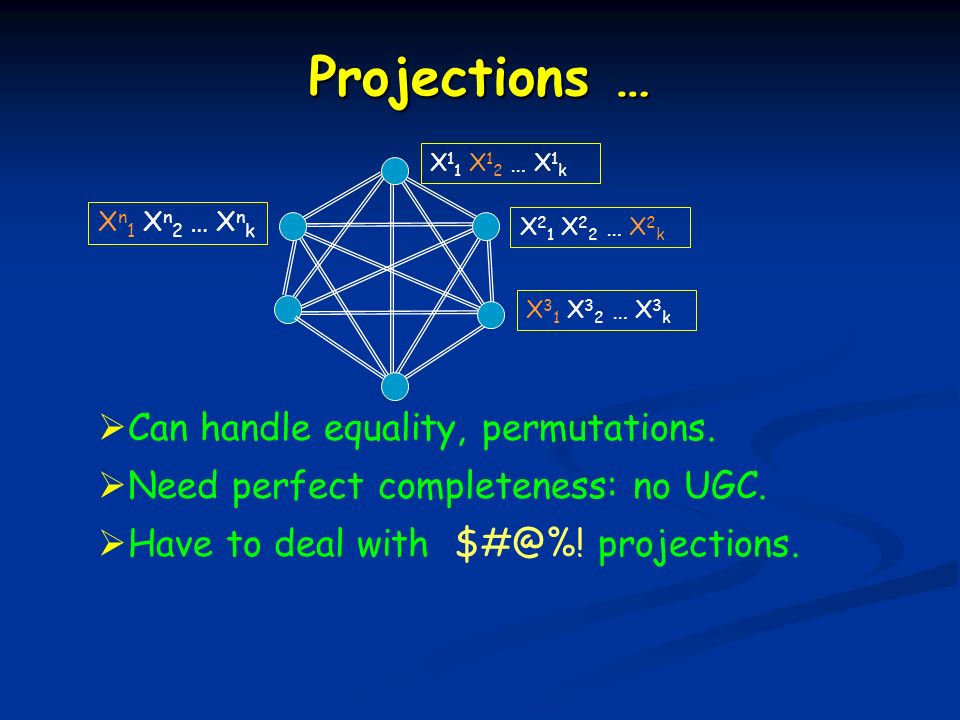 Projections …

$X^1_1$ $X^1_2$ … $X^1_k$

$X^n_1$ $X^n_2$ … $X^n_k$

$X^2_1$ $X^2_2$ … $X^2_k$

$X^3_1$ $X^3_2$ … $X^3_k$

➢Can handle equality, permutations.

➢Need perfect completeness: no UGC.

➢Have to deal with \$#@%! projections.